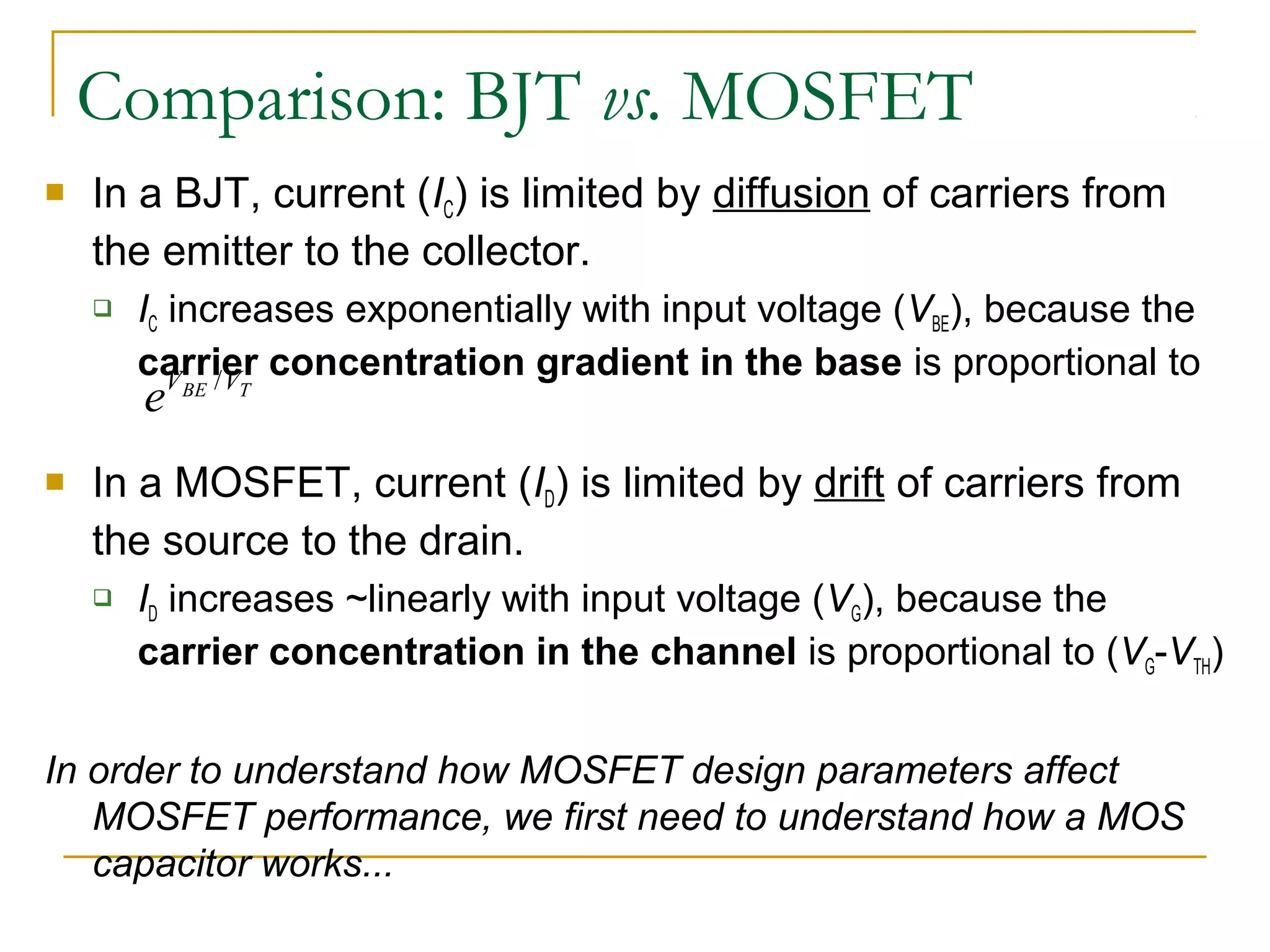 Comparison: BJT vs. MOSFET

In a BJT, current ($I_C$) is limited by diffusion of carriers from the emitter to the collector.

$I_C$ increases exponentially with input voltage ($V_{BE}$), because the carrier concentration gradient in the base is proportional to $e^{V_{BE}/V_T}$

In a MOSFET, current ($I_D$) is limited by drift of carriers from the source to the drain.

$I_D$ increases ~linearly with input voltage ($V_G$), because the carrier concentration in the channel is proportional to ($V_G$-$V_{TH}$)

In order to understand how MOSFET design parameters affect MOSFET performance, we first need to understand how a MOS capacitor works...